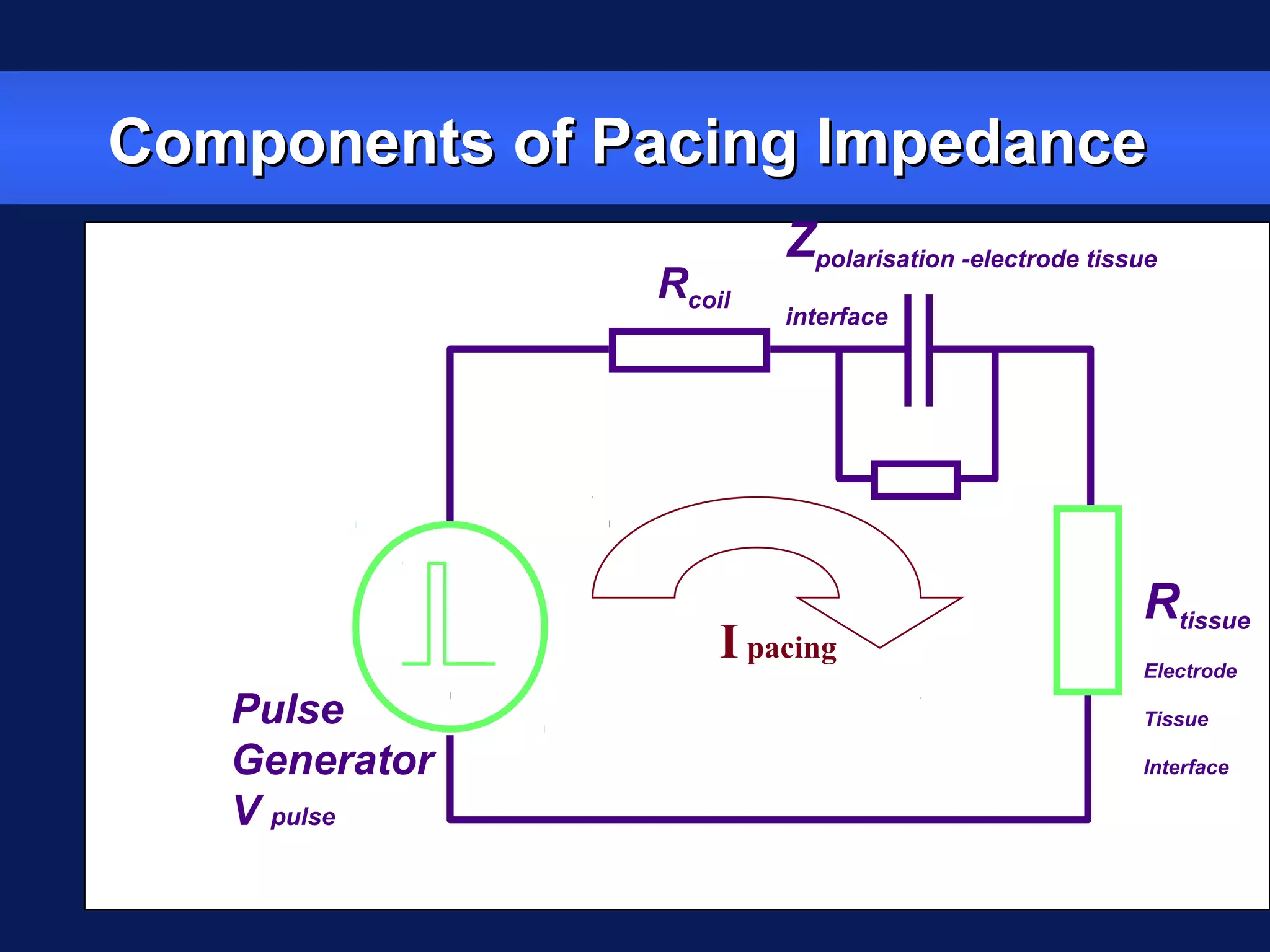 Components of Pacing Impedance

$R_{coil}$

$Z_{polarisation\ -electrode\ tissue}$

interface

I pacing

$R_{tissue}$

Electrode

Tissue

Interface

Pulse

Generator

V pulse